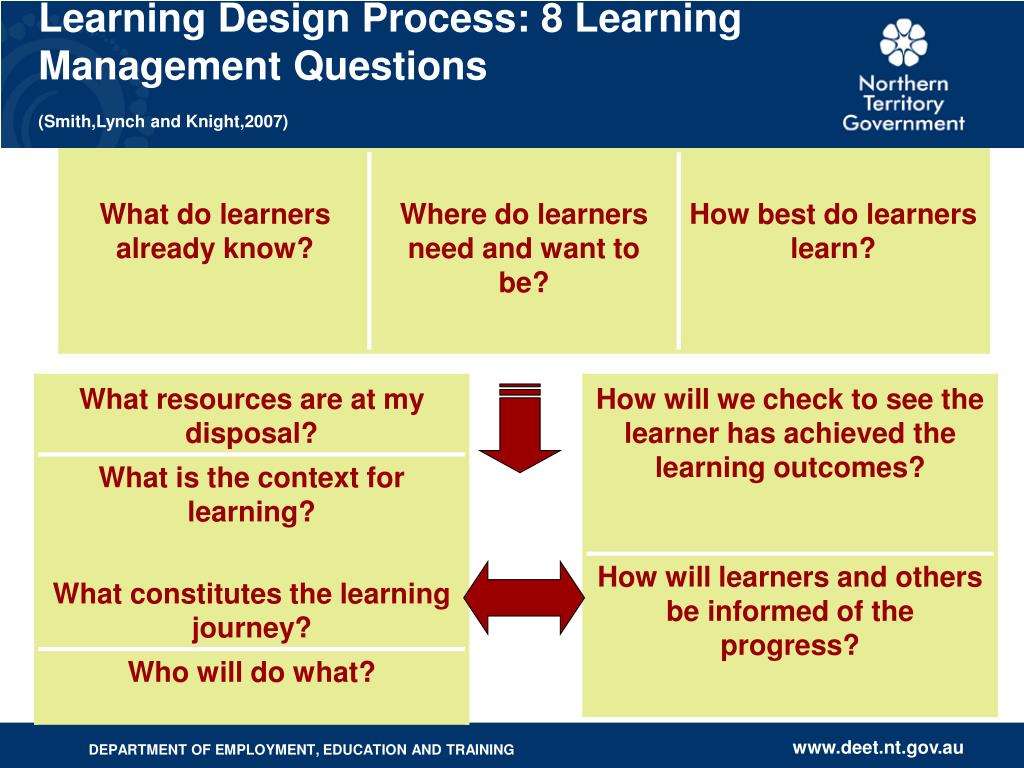 Learning Design Process: 8 Learning Management Questions

(Smith,Lynch and Knight,2007)

Northern Territory Government

What do learners already know?

Where do learners need and want to be?

How best do learners learn?

What resources are at my disposal?

What is the context for learning?

What constitutes the learning journey?

Who will do what?

How will we check to see the learner has achieved the learning outcomes?

How will learners and others be informed of the progress?

DEPARTMENT OF EMPLOYMENT, EDUCATION AND TRAINING

www.deet.nt.gov.au